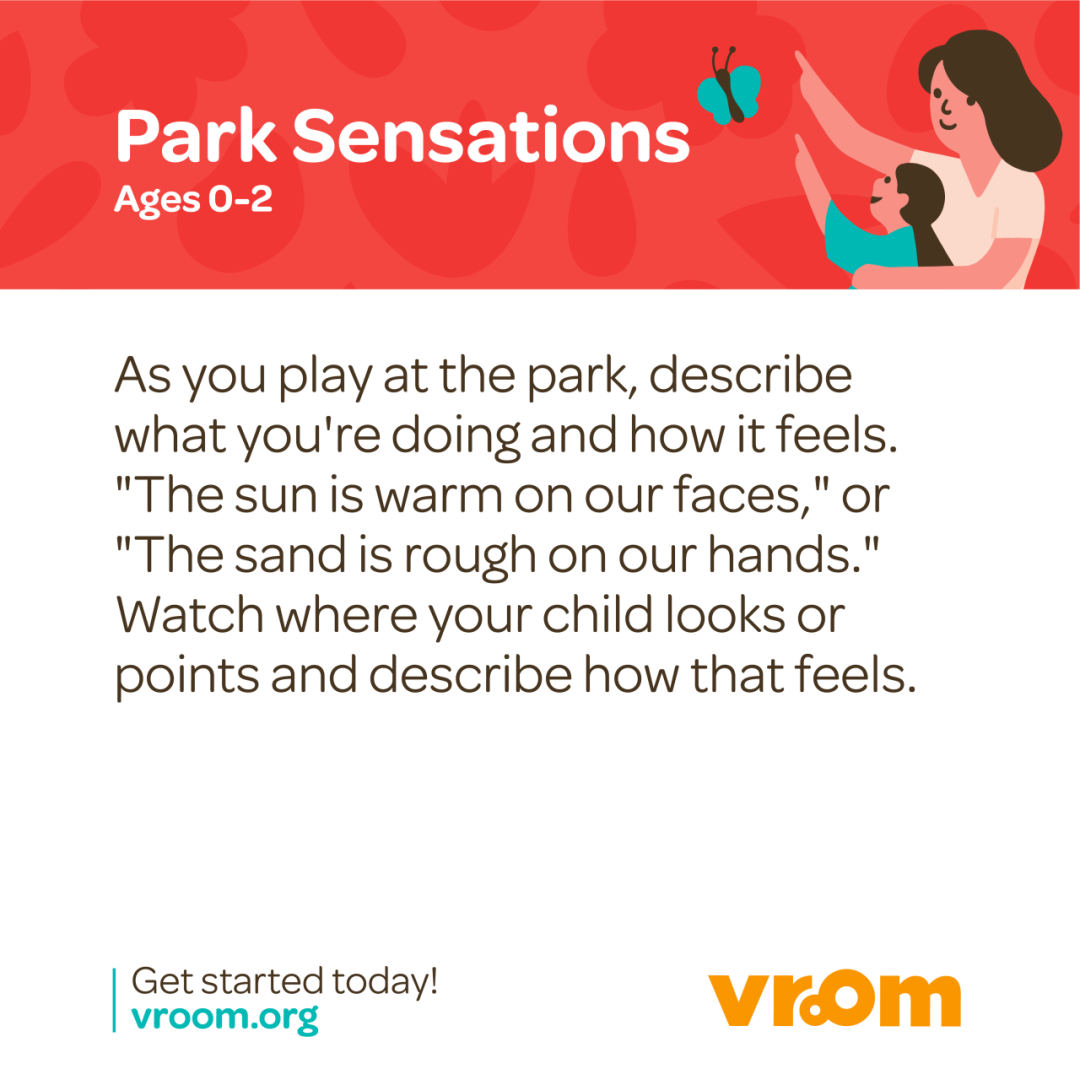 Park Sensations
Ages 0-2

As you play at the park, describe what you're doing and how it feels. "The sun is warm on our faces," or "The sand is rough on our hands." Watch where your child looks or points and describe how that feels.

Get started today!
vroom.org

vroom